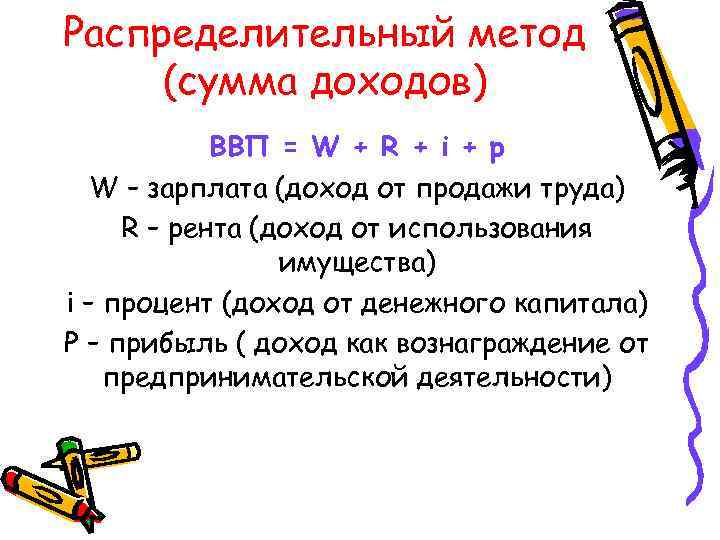 Распределительный метод (сумма доходов)

ВВП = W + R + i + p

W – зарплата (доход от продажи труда)

R – рента (доход от использования имущества)

i – процент (доход от денежного капитала)

P – прибыль ( доход как вознаграждение от предпринимательской деятельности)